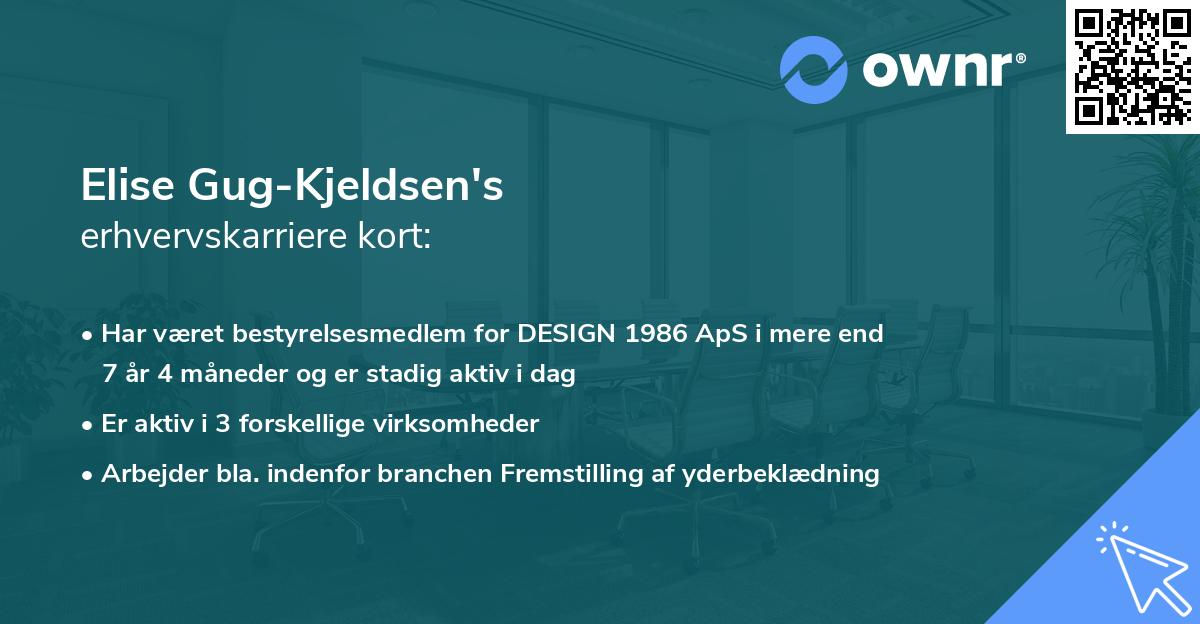 ownr®

Elise Gug-Kjeldsen's
erhvervskarriere kort:

• Har været bestyrelsesmedlem for DESIGN 1986 ApS i mere end 7 år 4 måneder og er stadig aktiv i dag
• Er aktiv i 3 forskellige virksomheder
• Arbejder bla. indenfor branchen Fremstilling af yderbeklædning